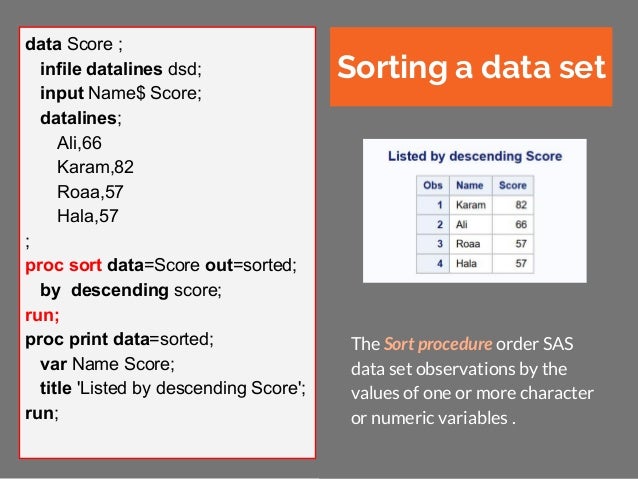 data Score ;
infile datalines dsd;
input Name$ Score;
datalines;
Ali,66
Karam,82
Roaa,57
Hala,57
;
proc sort data=Score out=sorted;
by descending score;
run;
proc print data=sorted;
var Name Score;
title 'Listed by descending Score';
run;

Sorting a data set

Listed by descending Score

| Obs | Name | Score |
|---|---|---|
| 1 | Karam | 82 |
| 2 | Ali | 66 |
| 3 | Roaa | 57 |
| 4 | Hala | 57 |

The Sort procedure order SAS data set observations by the values of one or more character or numeric variables .